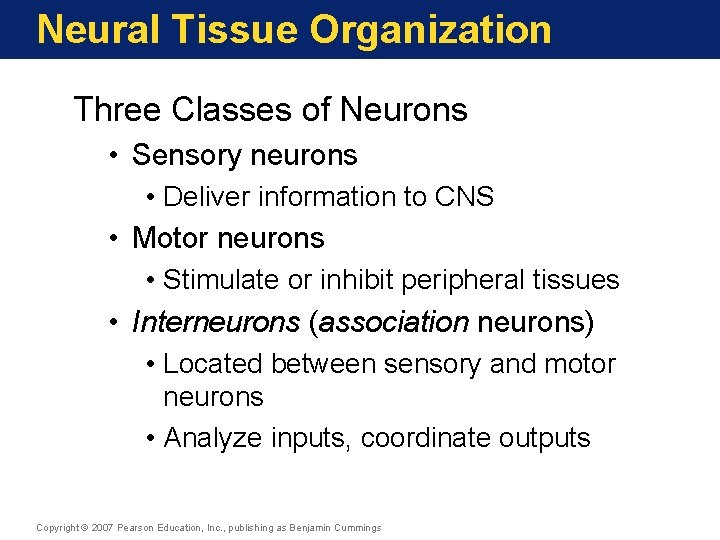 Neural Tissue Organization

Three Classes of Neurons

• Sensory neurons

• Deliver information to CNS

• Motor neurons

• Stimulate or inhibit peripheral tissues

• Interneurons (association neurons)

• Located between sensory and motor neurons

• Analyze inputs, coordinate outputs

Copyright © 2007 Pearson Education, Inc., publishing as Benjamin Cummings